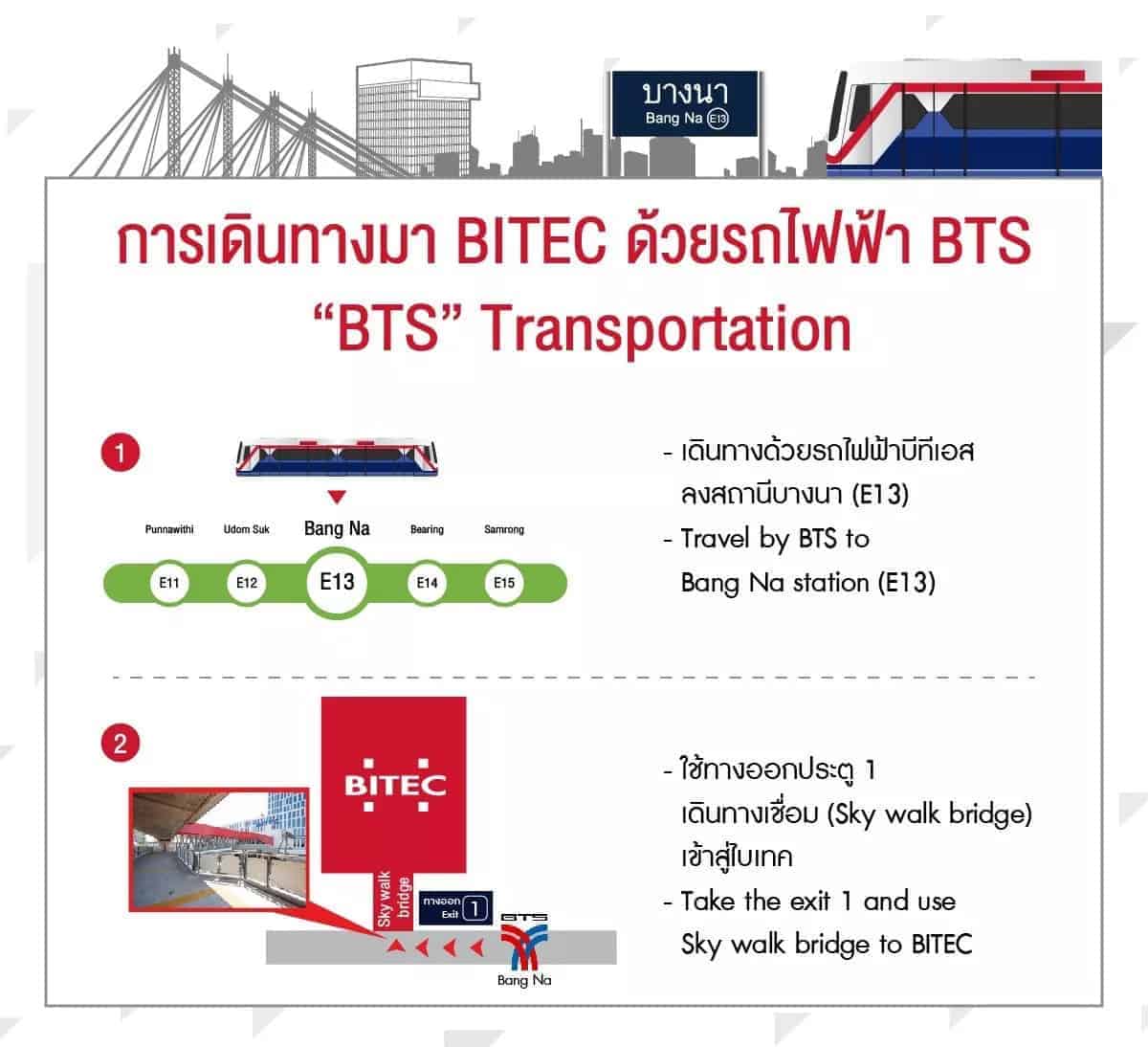 บางนา
Bang Na E13

การเดินทางมา BITEC ด้วยรถไฟฟ้า BTS
"BTS" Transportation

1

Punnawithi Udom Suk Bang Na Bearing Samrong
E11 E12 E13 E14 E15

- เดินทางด้วยรถไฟฟ้าบีทีเอส ลงสถานีบางนา (E13)
- Travel by BTS to Bang Na station (E13)

2

BITEC

Sky walk bridge

ทางออก Exit 1

BTS

Bang Na

- ใช้ทางออกประตู 1 เดินทางเชื่อม (Sky walk bridge) เข้าสู่ไบเทค
- Take the exit 1 and use Sky walk bridge to BITEC